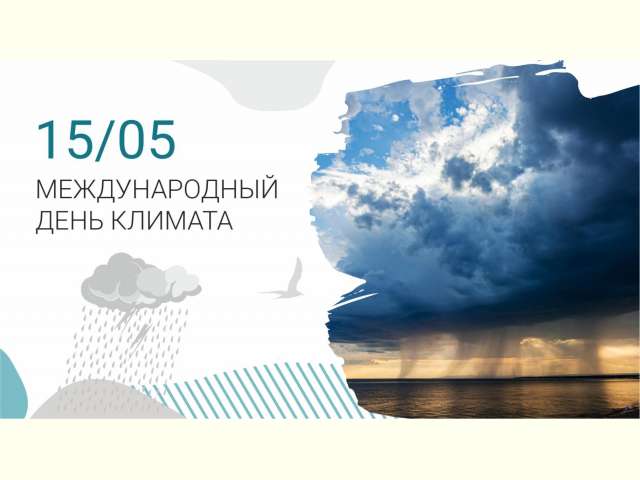 15/05

МЕЖДУНАРОДНЫЙ ДЕНЬ КЛИМАТА